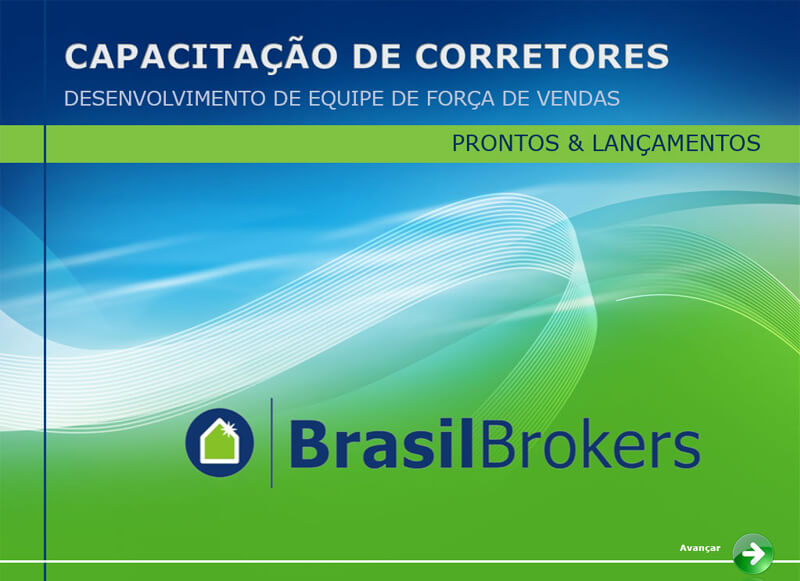 CAPACITAÇÃO DE CORRETORES
DESENVOLVIMENTO DE EQUIPE DE FORÇA DE VENDAS

PRONTOS & LANÇAMENTOS

BrasilBrokers

Avançar